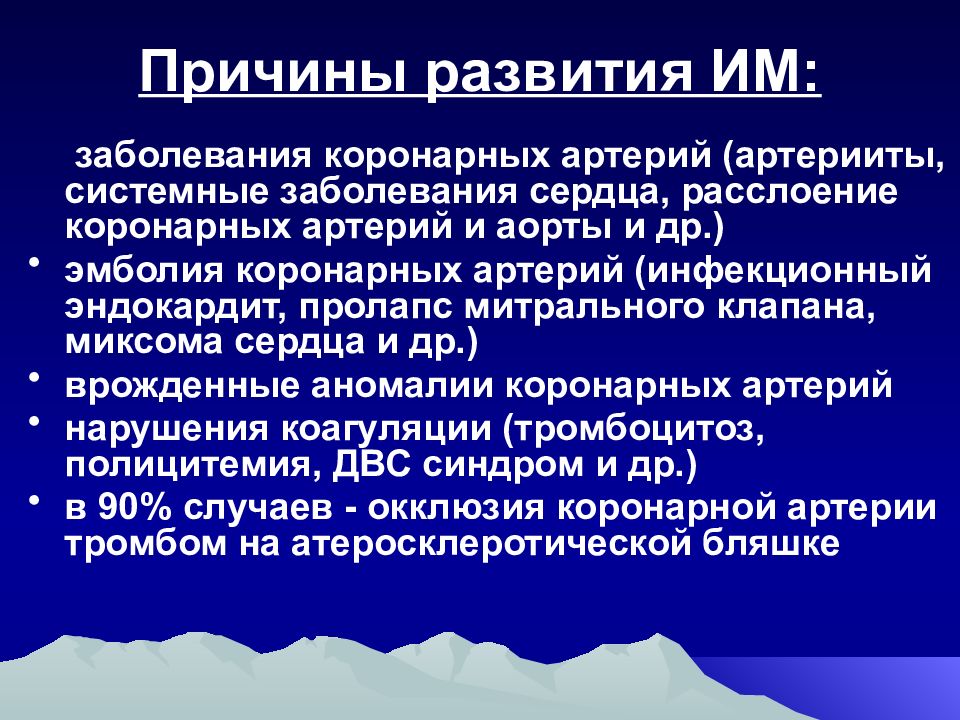 Причины развития ИМ:

заболевания коронарных артерий (артерииты, системные заболевания сердца, расслоение коронарных артерий и аорты и др.)

• эмболия коронарных артерий (инфекционный эндокардит, пролапс митрального клапана, миксома сердца и др.)

• врожденные аномалии коронарных артерий

• нарушения коагуляции (тромбоцитоз, полицитемия, ДВС синдром и др.)

• в 90% случаев - окклюзия коронарной артерии тромбом на атеросклеротической бляшке